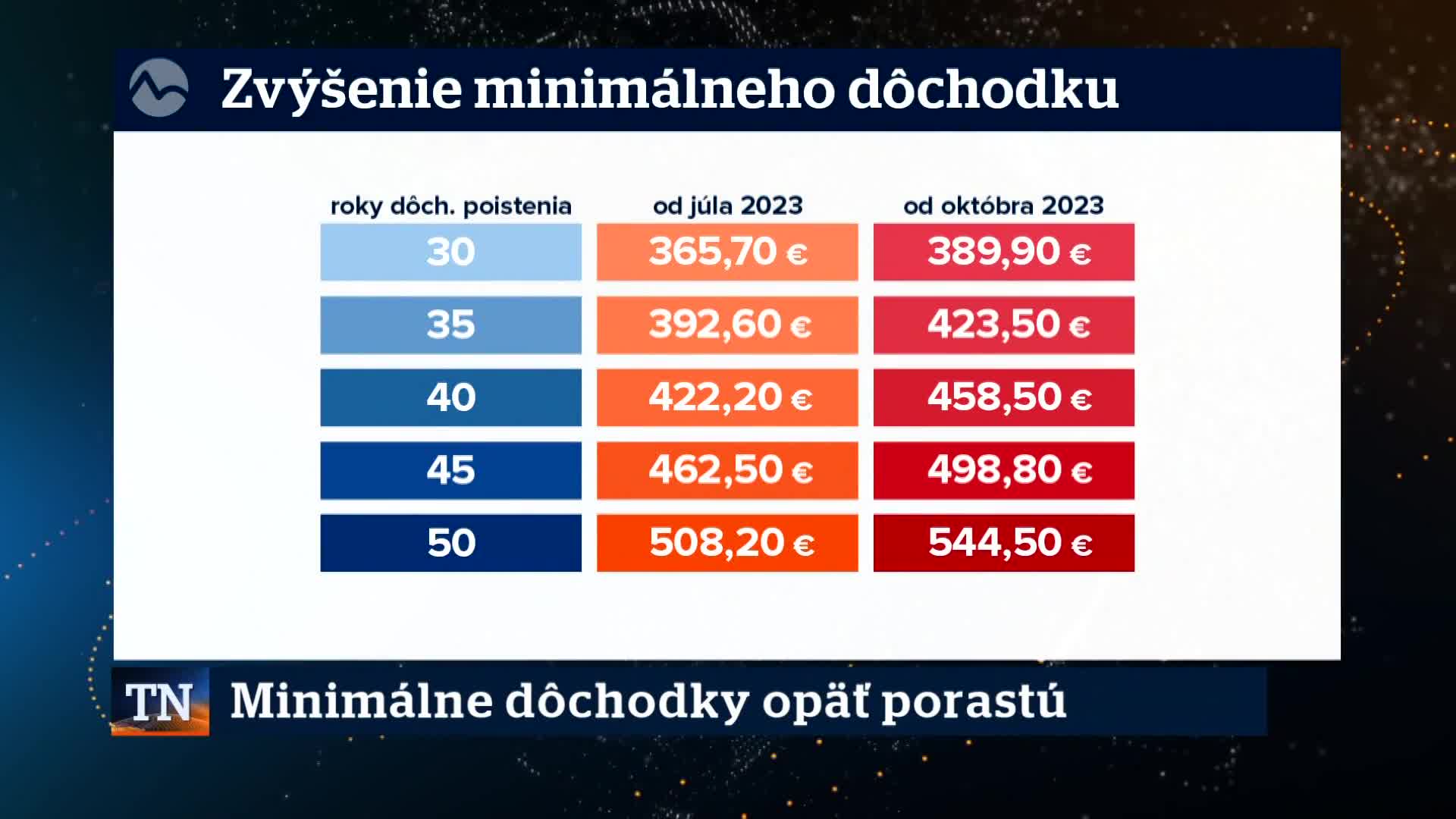 Zvýšenie minimálneho dôchodku

| roky dôch. poistenia | od júla 2023 | od októbra 2023 |
|---|---|---|
| 30 | 365,70 € | 389,90 € |
| 35 | 392,60 € | 423,50 € |
| 40 | 422,20 € | 458,50 € |
| 45 | 462,50 € | 498,80 € |
| 50 | 508,20 € | 544,50 € |

TN

Minimálne dôchodky opäť porastú